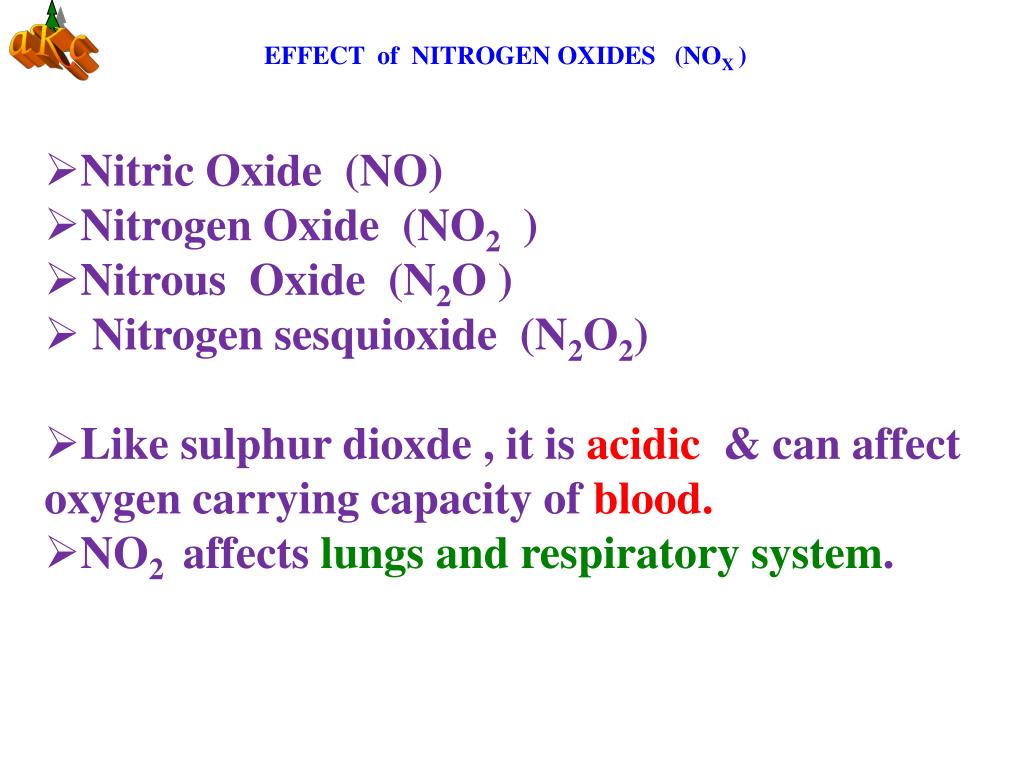 aKc

EFFECT of NITROGEN OXIDES ($NO_X$)

➢Nitric Oxide (NO)
➢Nitrogen Oxide ($NO_2$ )
➢Nitrous Oxide ($N_2O$ )
➢ Nitrogen sesquioxide ($N_2O_2$)

➢Like sulphur dioxde , it is acidic & can affect oxygen carrying capacity of blood.
➢$NO_2$ affects lungs and respiratory system.